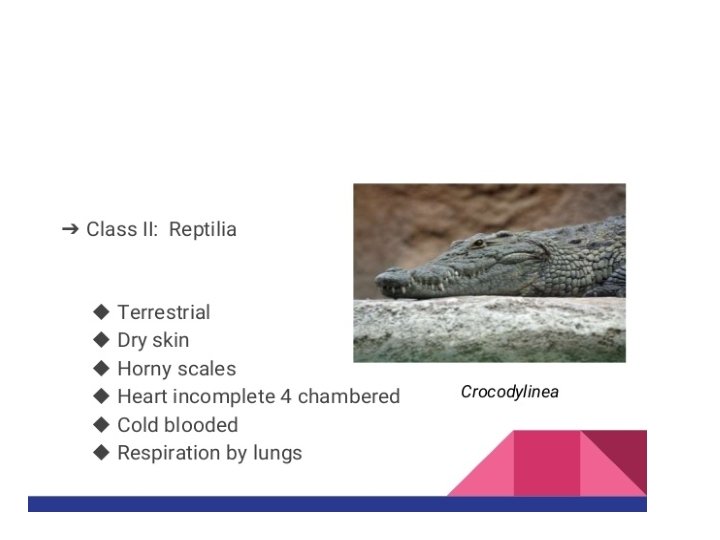 ➔ Class II: Reptilia

◆ Terrestrial
◆ Dry skin
◆ Horny scales
◆ Heart incomplete 4 chambered
◆ Cold blooded
◆ Respiration by lungs

Crocodylinea